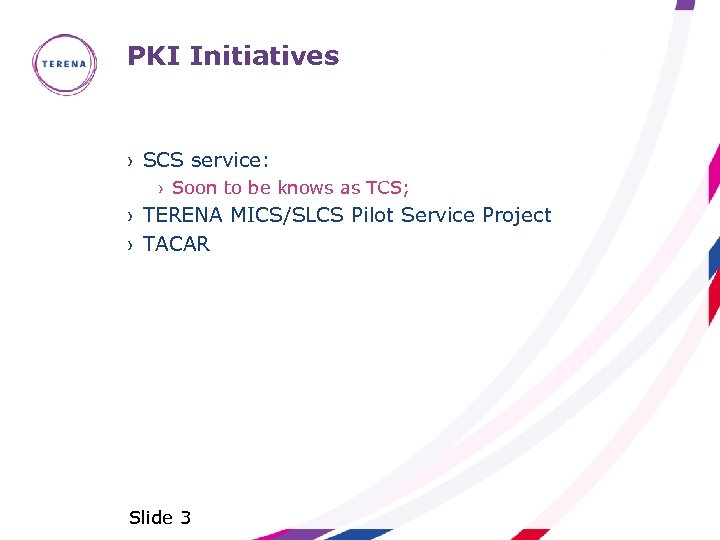 TERENA

PKI Initiatives

› SCS service:
› Soon to be knows as TCS;
› TERENA MICS/SLCS Pilot Service Project
› TACAR

Slide 3